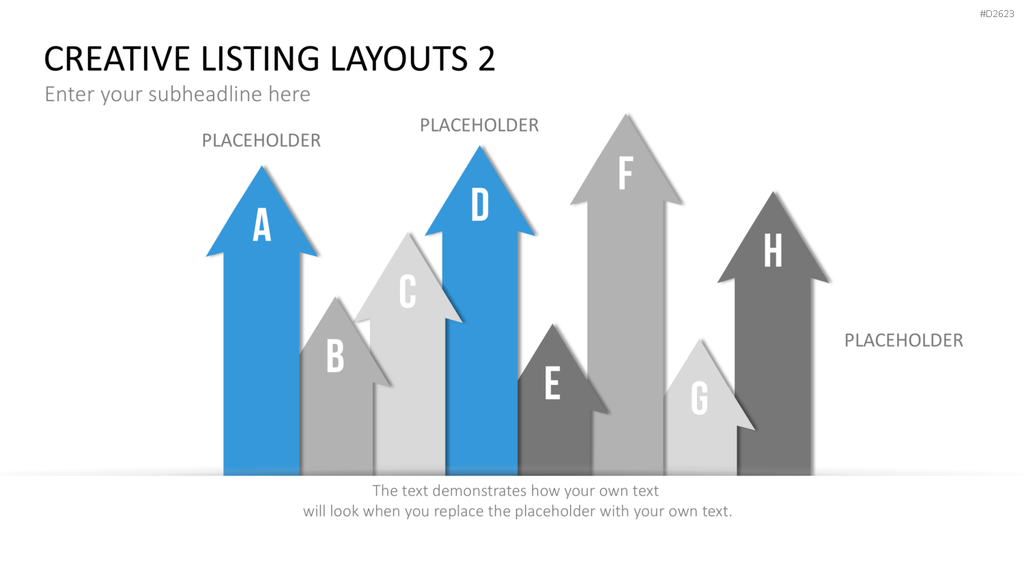 #D2623

CREATIVE LISTING LAYOUTS 2

Enter your subheadline here

PLACEHOLDER

PLACEHOLDER

A

B

C

D

E

F

G

H

PLACEHOLDER

The text demonstrates how your own text will look when you replace the placeholder with your own text.